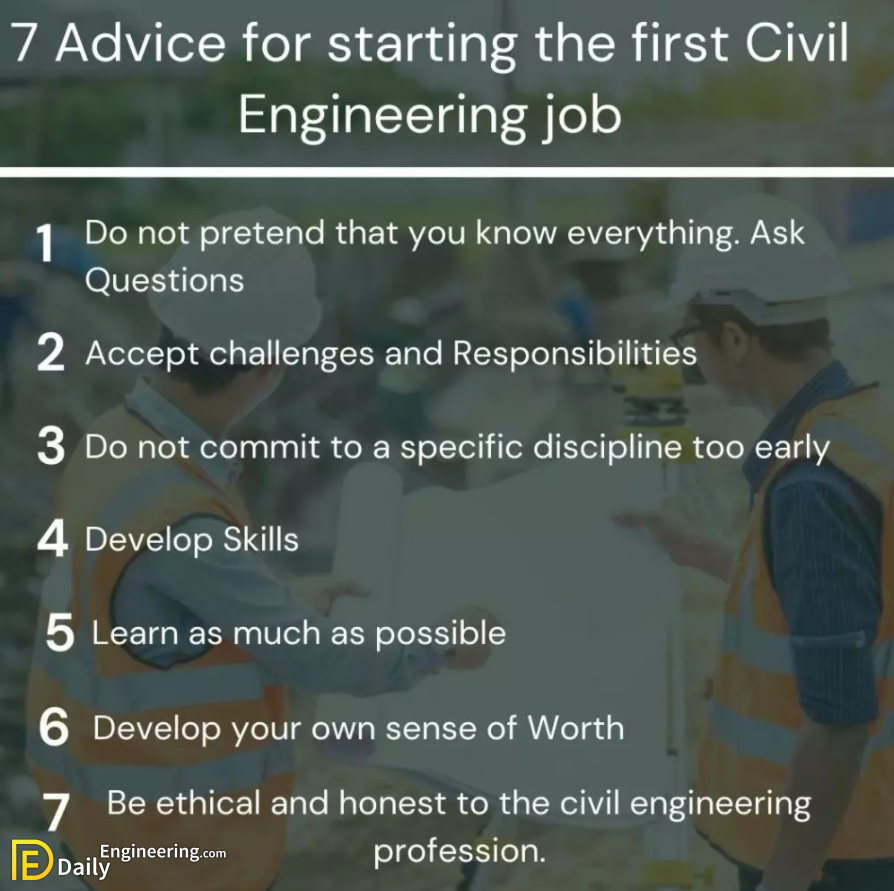 7 Advice for starting the first Civil Engineering job

1 Do not pretend that you know everything. Ask Questions

2 Accept challenges and Responsibilities

3 Do not commit to a specific discipline too early

4 Develop Skills

5 Learn as much as possible

6 Develop your own sense of Worth

7 Be ethical and honest to the civil engineering profession.

Daily Engineering.com